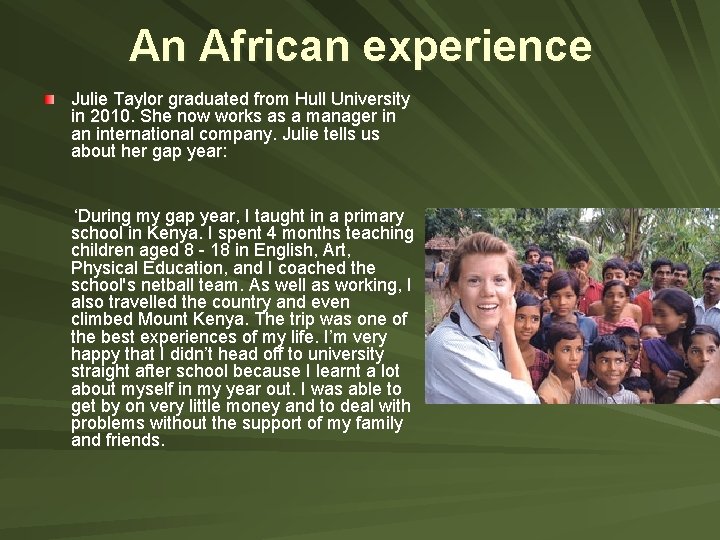 An African experience

Julie Taylor graduated from Hull University in 2010. She now works as a manager in an international company. Julie tells us about her gap year:

‘During my gap year, I taught in a primary school in Kenya. I spent 4 months teaching children aged 8 - 18 in English, Art, Physical Education, and I coached the school's netball team. As well as working, I also travelled the country and even climbed Mount Kenya. The trip was one of the best experiences of my life. I’m very happy that I didn’t head off to university straight after school because I learnt a lot about myself in my year out. I was able to get by on very little money and to deal with problems without the support of my family and friends.